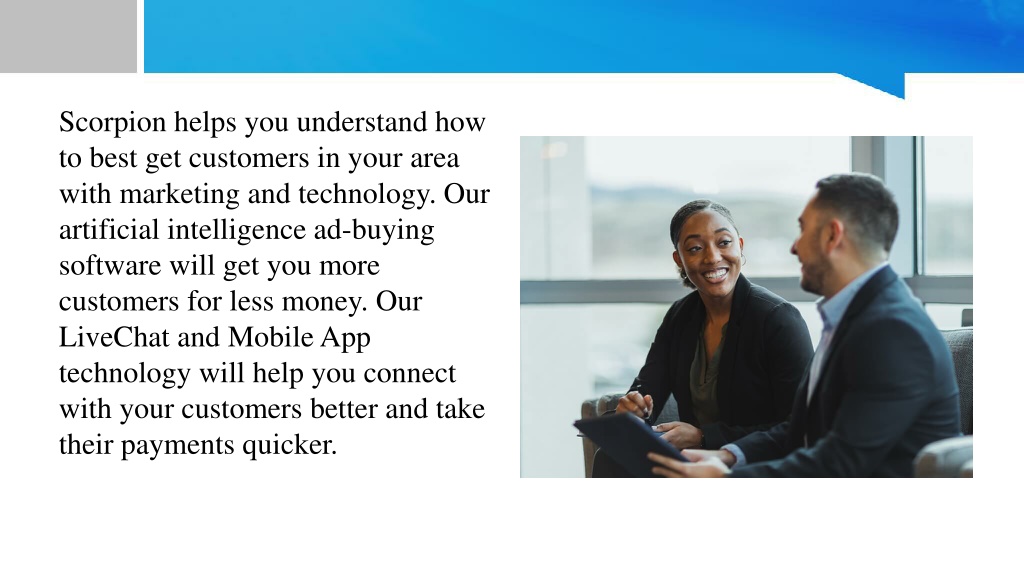 Scorpion helps you understand how to best get customers in your area with marketing and technology. Our artificial intelligence ad-buying software will get you more customers for less money. Our LiveChat and Mobile App technology will help you connect with your customers better and take their payments quicker.